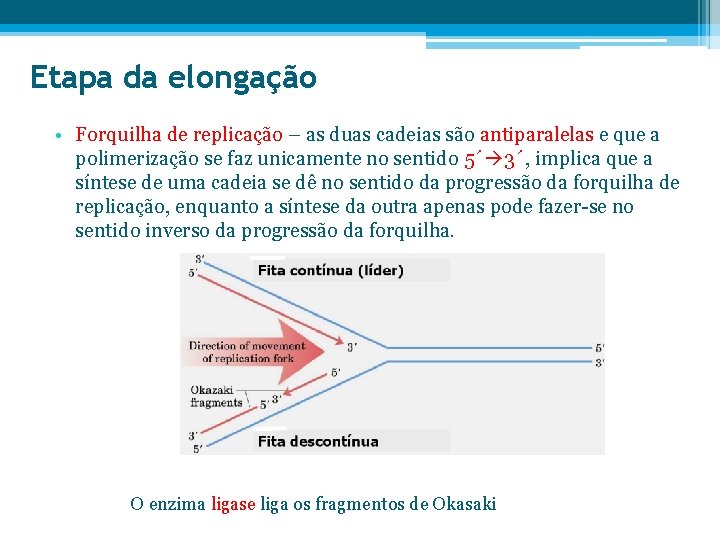 Etapa da elongação

• Forquilha de replicação – as duas cadeias são antiparalelas e que a polimerização se faz unicamente no sentido 5´→3´, implica que a síntese de uma cadeia se dê no sentido da progressão da forquilha de replicação, enquanto a síntese da outra apenas pode fazer-se no sentido inverso da progressão da forquilha.

3'
5'
Fita contínua (líder)
Direction of movement of replication fork
3'
5'
3'
5'
Okazaki fragments
5'
3'
3'
5'
Fita descontínua

O enzima ligase liga os fragmentos de Okasaki